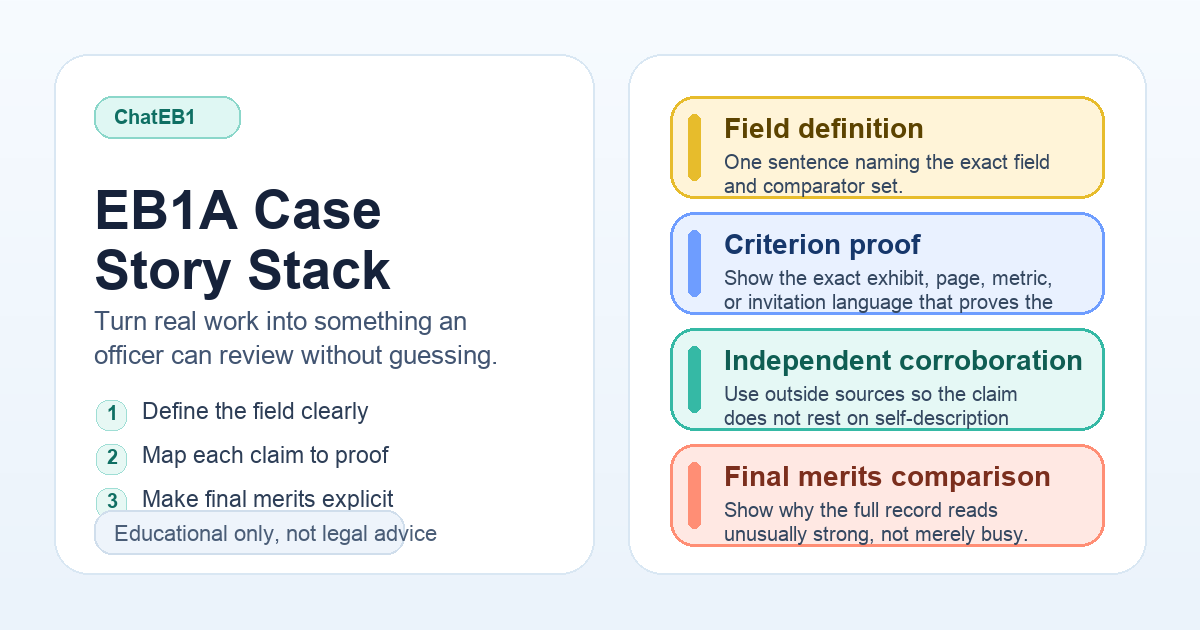 ChatEB1

EB1A Case Story Stack

Turn real work into something an officer can review without guessing.

1 Define the field clearly

2 Map each claim to proof

3 Make final merits explicit

Educational only, not legal advice

Field definition

One sentence naming the exact field and comparator set.

Criterion proof

Show the exact exhibit, page, metric, or invitation language that proves the

Independent corroboration

Use outside sources so the claim does not rest on self-description

Final merits comparison

Show why the full record reads unusually strong, not merely busy.